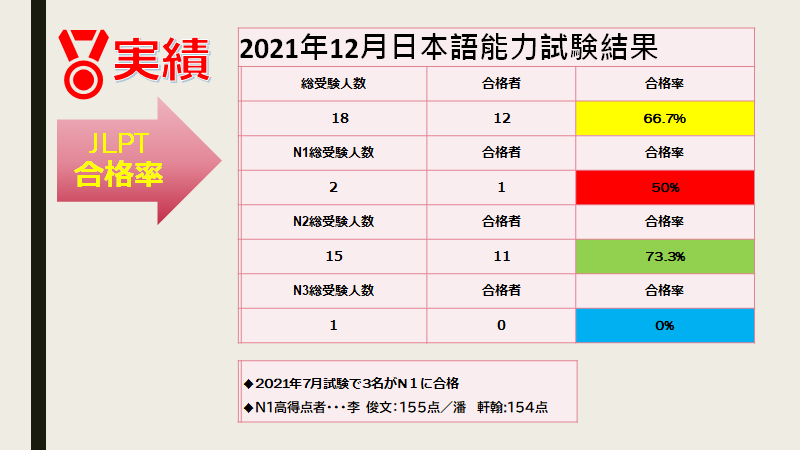 実績

JLPT
合格率

2021年12月日本語能力試験結果

| 総受験人数 | 合格者 | 合格率 |
|---|---|---|
| 18 | 12 | 66.7% |
| N1総受験人数 | 合格者 | 合格率 |
| 2 | 1 | 50% |
| N2総受験人数 | 合格者 | 合格率 |
| 15 | 11 | 73.3% |
| N3総受験人数 | 合格者 | 合格率 |
| 1 | 0 | 0% |

◆2021年7月試験で3名がＮ１に合格
◆N1高得点者・・・李 俊文：155点／潘 軒翰:154点